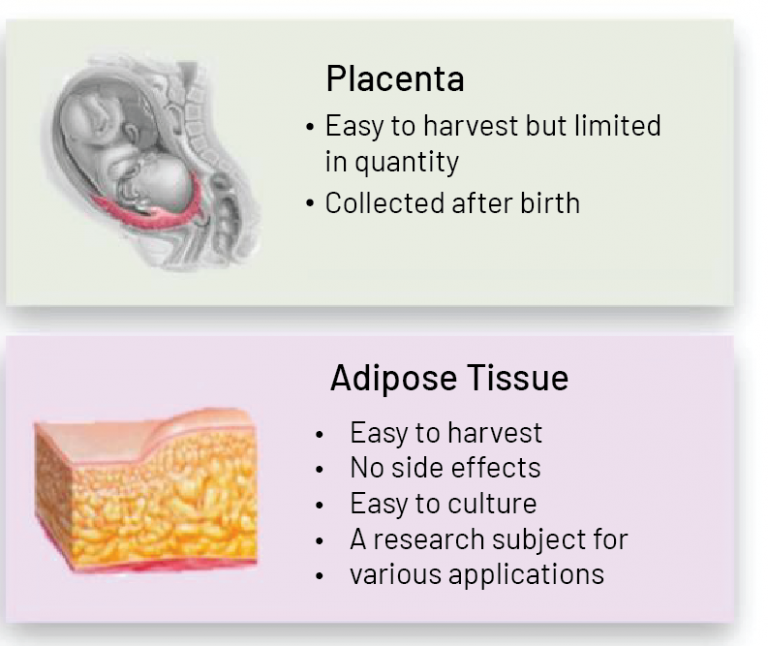 Placenta

• Easy to harvest but limited in quantity
• Collected after birth

Adipose Tissue

• Easy to harvest
• No side effects
• Easy to culture
• A research subject for
• various applications